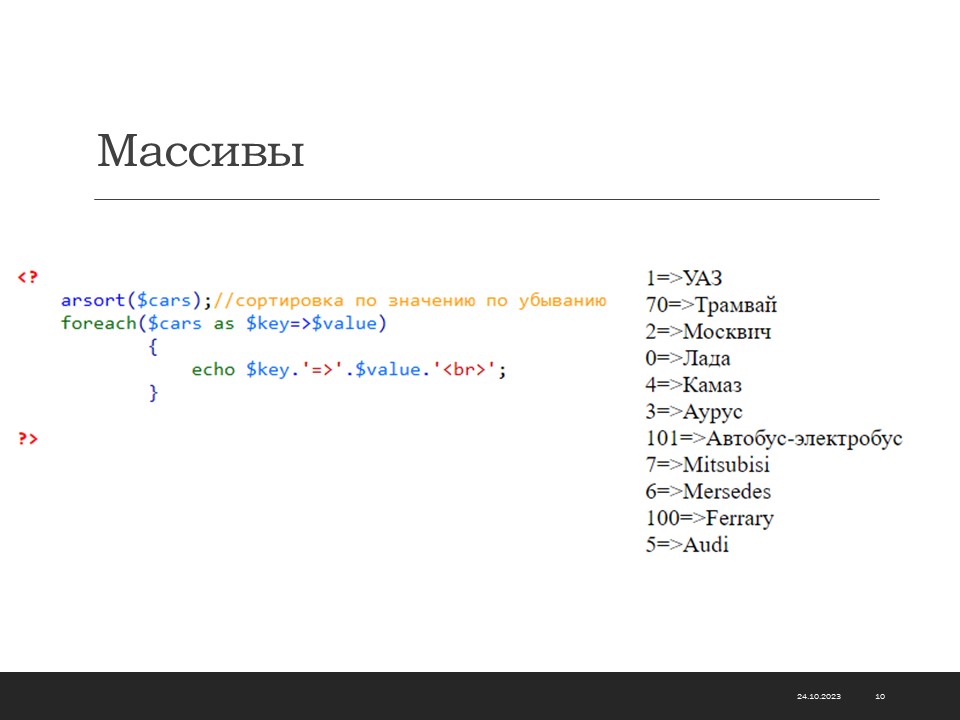 Массивы

<?
arsort($cars);//сортировка по значению по убыванию
foreach($cars as $key=>$value)
{
echo $key.'=>'.$value.'<br>';
}

?>

1=>УАЗ
70=>Трамвай
2=>Москвич
0=>Лада
4=>Камаз
3=>Аурус
101=>Автобус-электробус
7=>Mitsubisi
6=>Mersedes
100=>Ferrary
5=>Audi

24.10.2023 10